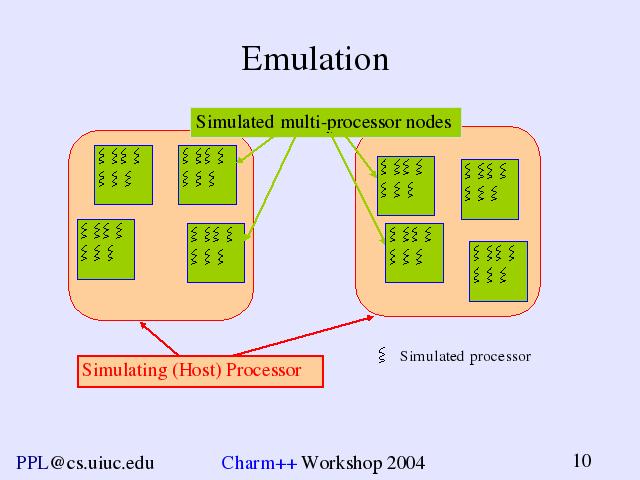 Emulation

Simulated multi-processor nodes

Simulating (Host) Processor

Simulated processor

PPL@cs.uiuc.edu

Charm++ Workshop 2004

10